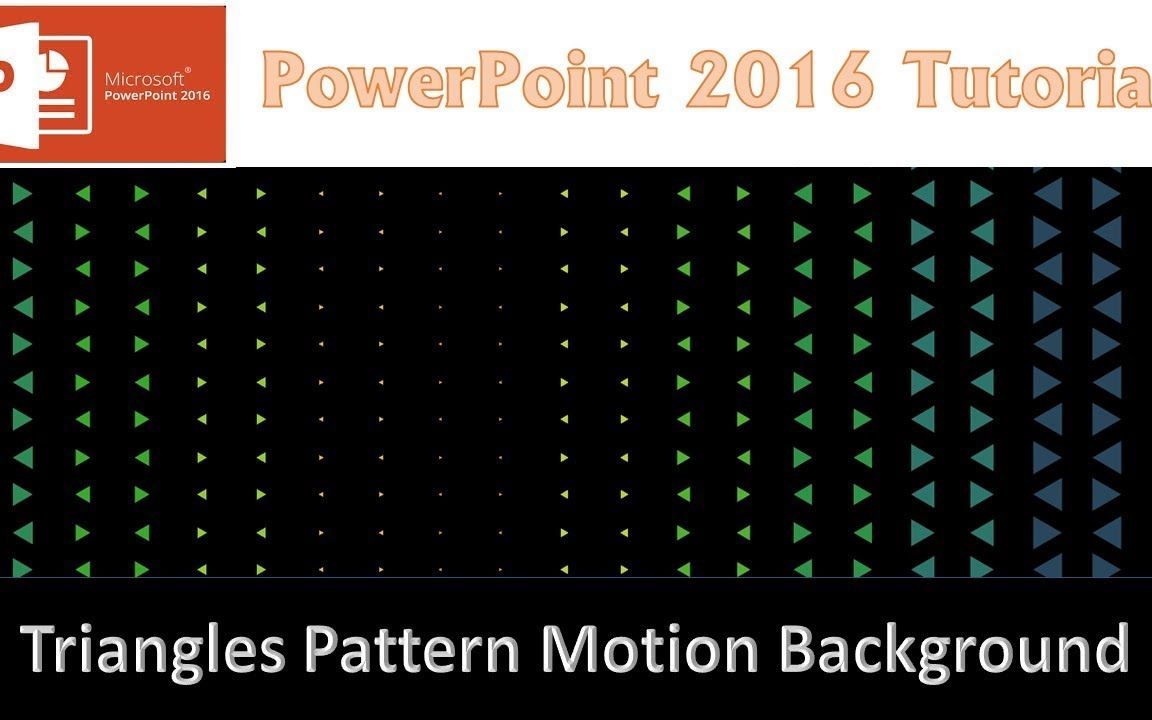 Microsoft®
PowerPoint 2016

PowerPoint 2016 Tutoria

Triangles Pattern Motion Background